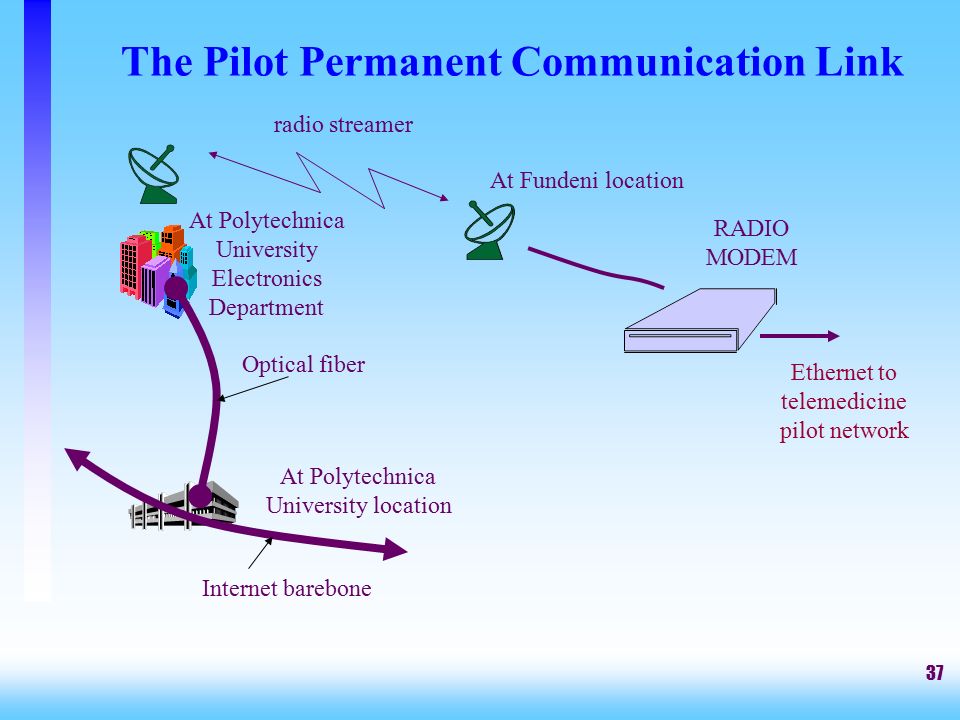 The Pilot Permanent Communication Link

radio streamer

At Fundeni location

At Polytechnica University Electronics Department

RADIO MODEM

Optical fiber

Ethernet to telemedicine pilot network

At Polytechnica University location

Internet barebone

37